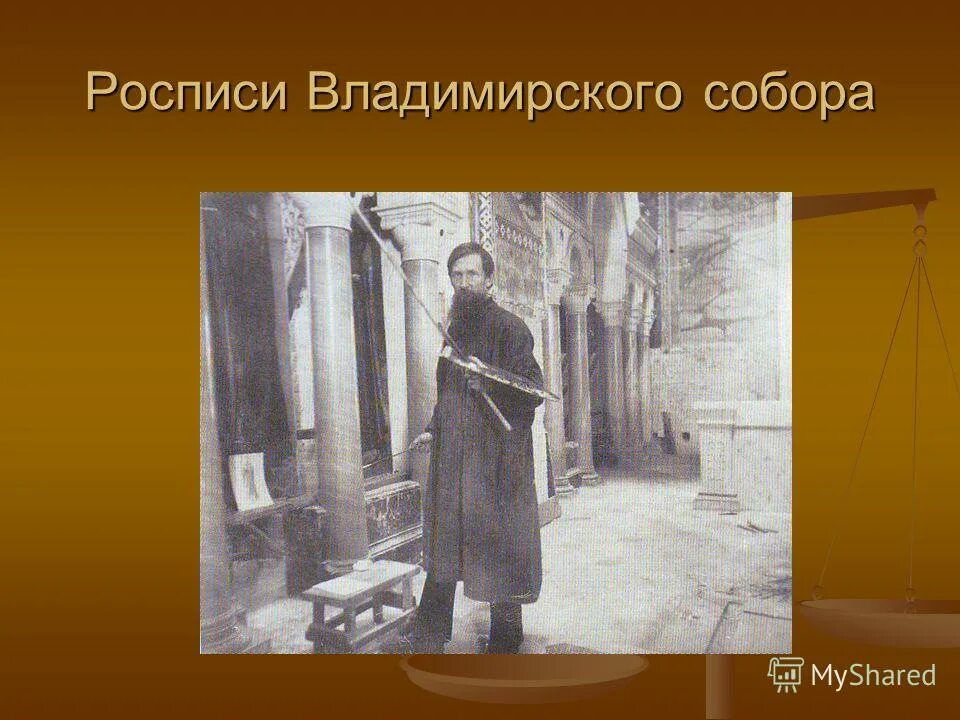 Росписи Владимирского собора

MyShared